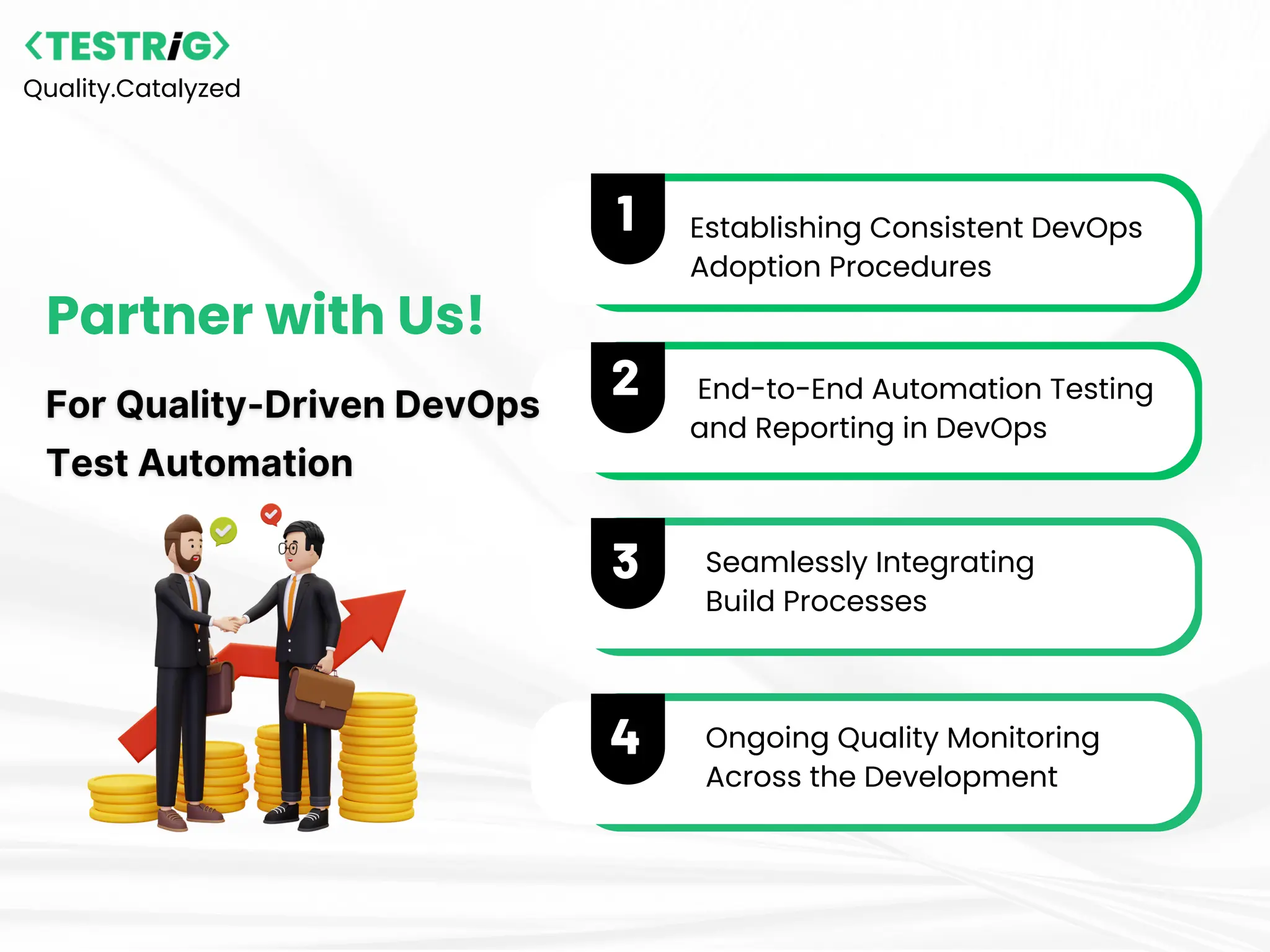 <TESTRiG>
Quality.Catalyzed

Partner with Us!

For Quality-Driven DevOps Test Automation

1
Establishing Consistent DevOps Adoption Procedures

2
End-to-End Automation Testing and Reporting in DevOps

3
Seamlessly Integrating Build Processes

4
Ongoing Quality Monitoring Across the Development